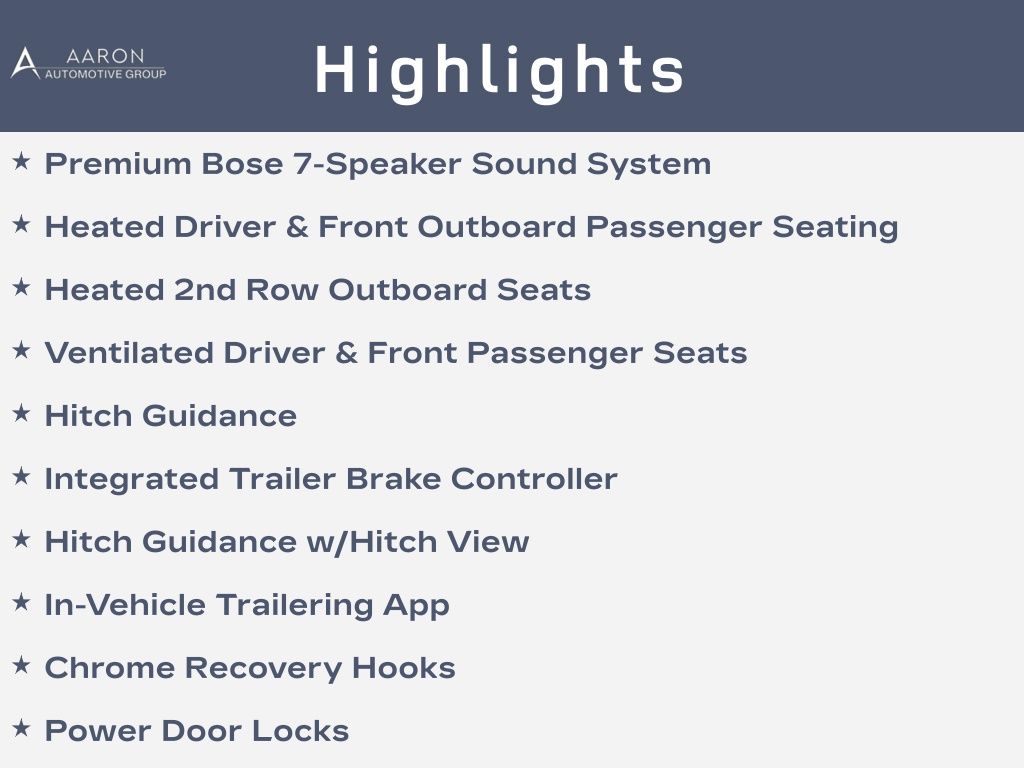 AARON
AUTOMOTIVE GROUP

Highlights

★ Premium Bose 7-Speaker Sound System
★ Heated Driver & Front Outboard Passenger Seating
★ Heated 2nd Row Outboard Seats
★ Ventilated Driver & Front Passenger Seats
★ Hitch Guidance
★ Integrated Trailer Brake Controller
★ Hitch Guidance w/Hitch View
★ In-Vehicle Trailering App
★ Chrome Recovery Hooks
★ Power Door Locks